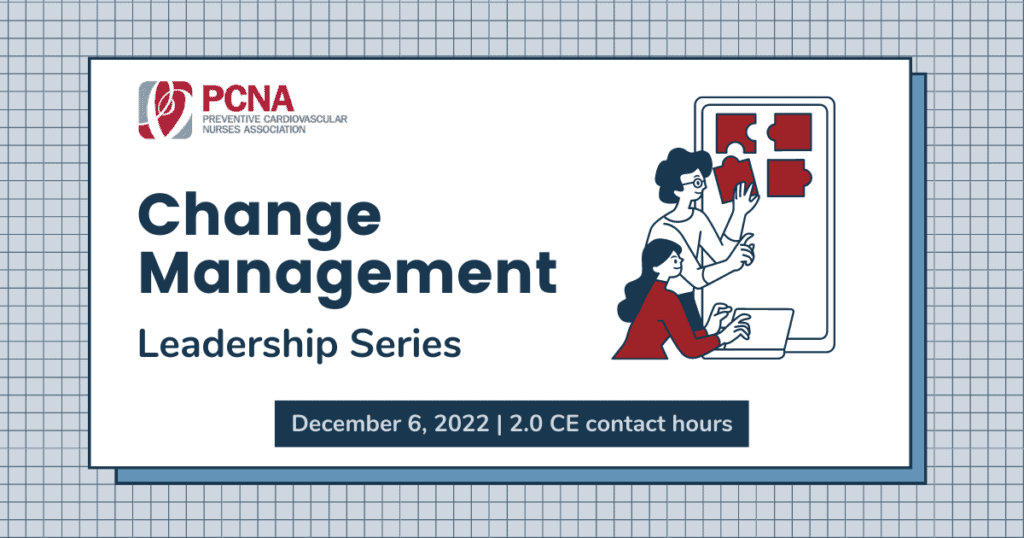 PCNA
PREVENTIVE CARDIOVASCULAR NURSES ASSOCIATION

Change Management

Leadership Series

December 6, 2022 | 2.0 CE contact hours